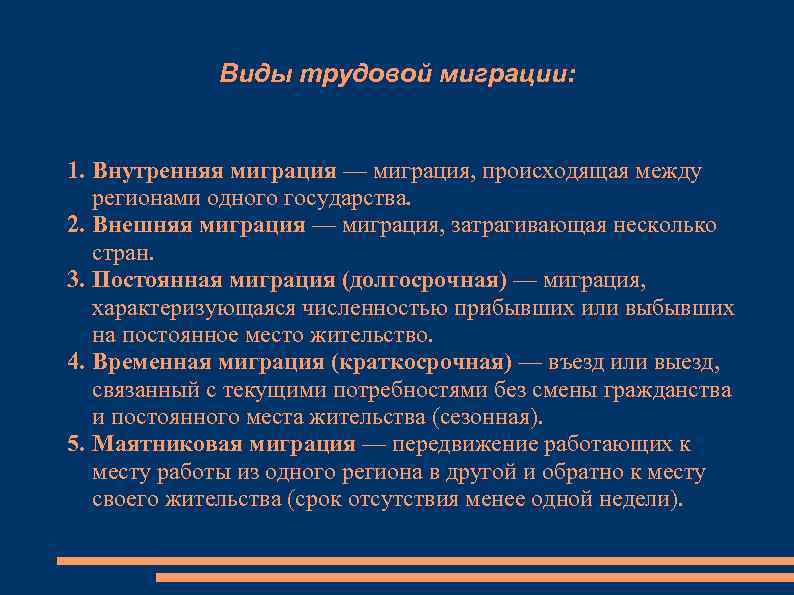 Виды трудовой миграции:

1. Внутренняя миграция — миграция, происходящая между регионами одного государства.
2. Внешняя миграция — миграция, затрагивающая несколько стран.
3. Постоянная миграция (долгосрочная) — миграция, характеризующаяся численностью прибывших или выбывших на постоянное место жительство.
4. Временная миграция (краткосрочная) — въезд или выезд, связанный с текущими потребностями без смены гражданства и постоянного места жительства (сезонная).
5. Маятниковая миграция — передвижение работающих к месту работы из одного региона в другой и обратно к месту своего жительства (срок отсутствия менее одной недели).